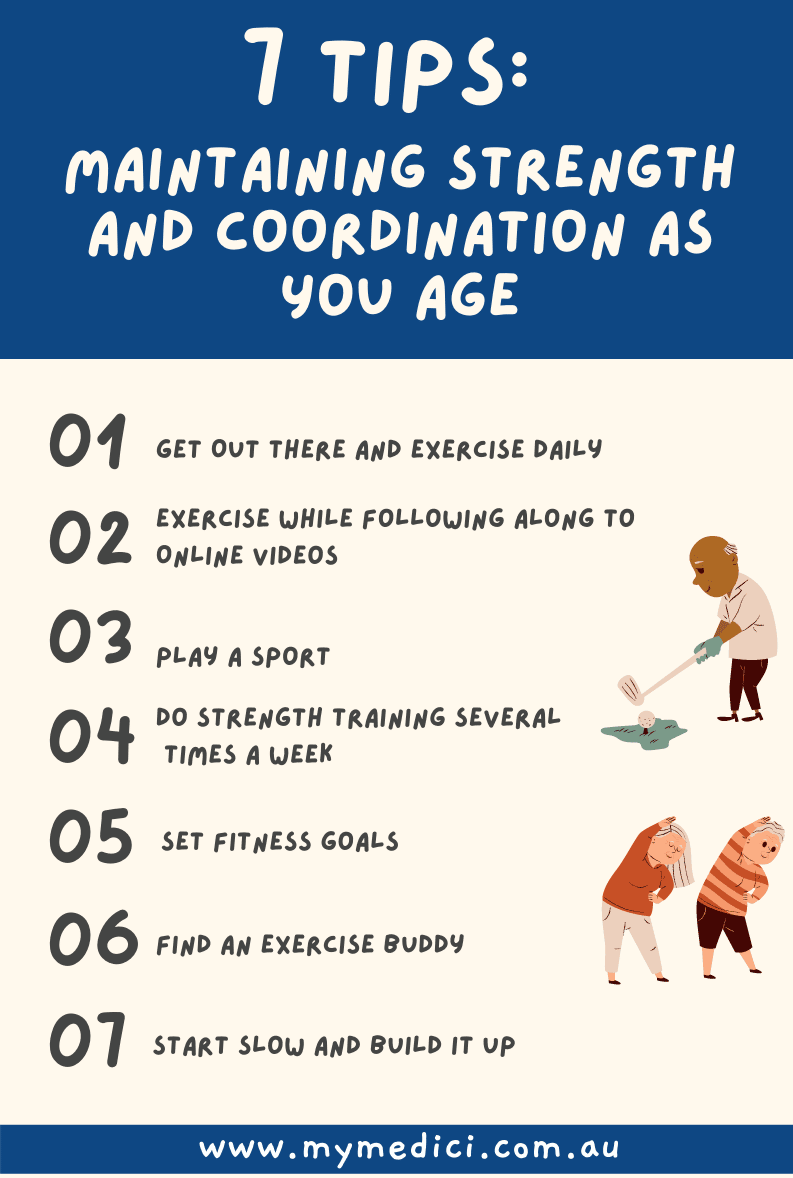 7 TIPS:

MAINTAINING STRENGTH AND COORDINATION AS YOU AGE

01 GET OUT THERE AND EXERCISE DAILY

02 EXERCISE WHILE FOLLOWING ALONG TO ONLINE VIDEOS

03 PLAY A SPORT

04 DO STRENGTH TRAINING SEVERAL TIMES A WEEK

05 SET FITNESS GOALS

06 FIND AN EXERCISE BUDDY

07 START SLOW AND BUILD IT UP

www.mymedici.com.au